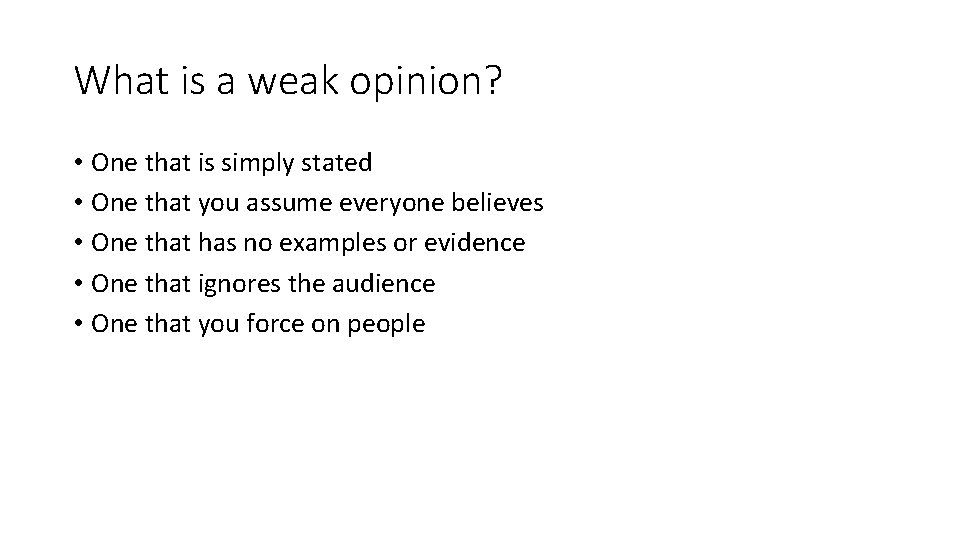 What is a weak opinion?

• One that is simply stated
• One that you assume everyone believes
• One that has no examples or evidence
• One that ignores the audience
• One that you force on people